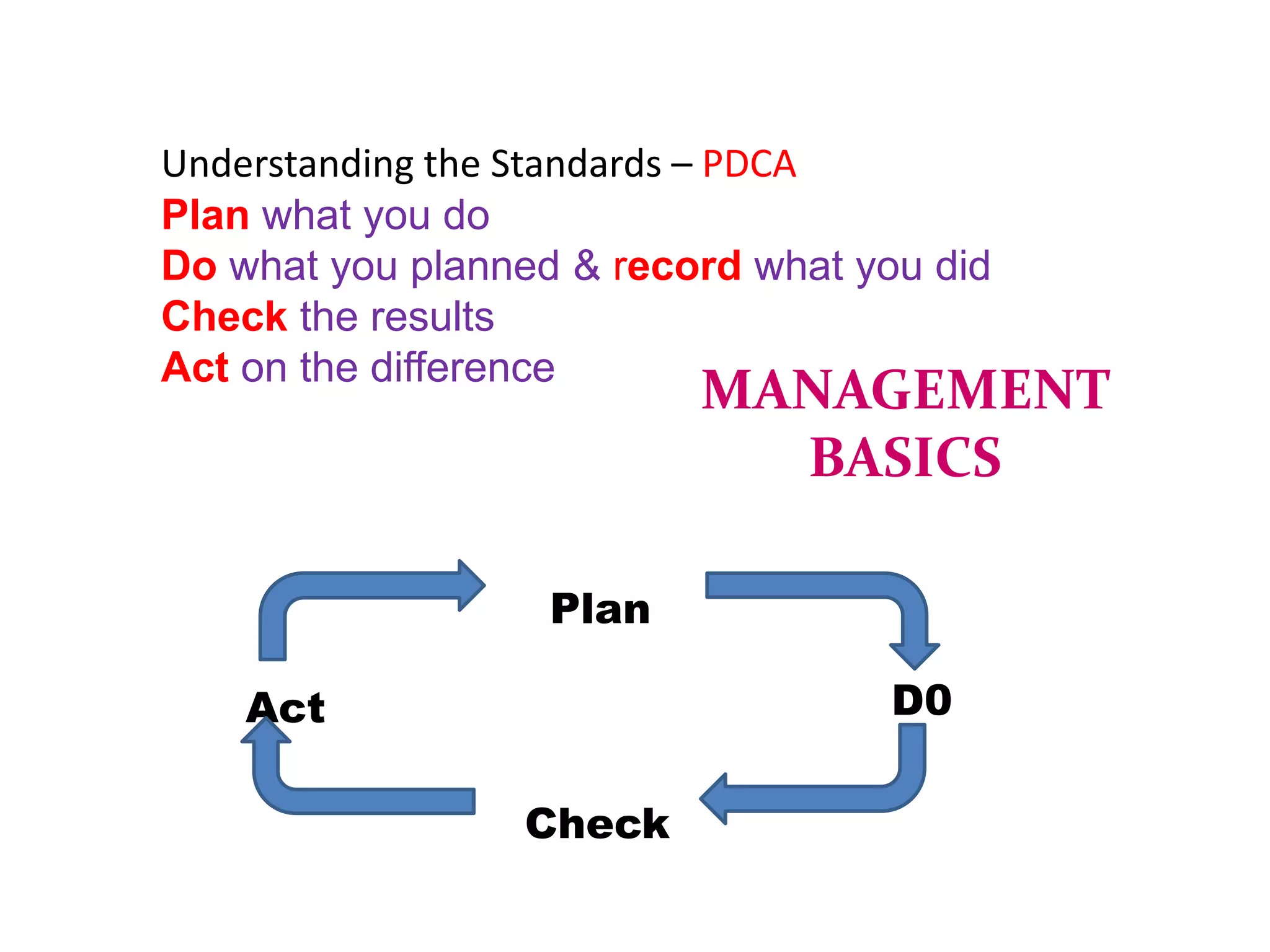 Understanding the Standards – PDCA
Plan what you do
Do what you planned & record what you did
Check the results
Act on the difference

MANAGEMENT BASICS

Plan

D0

Check

Act